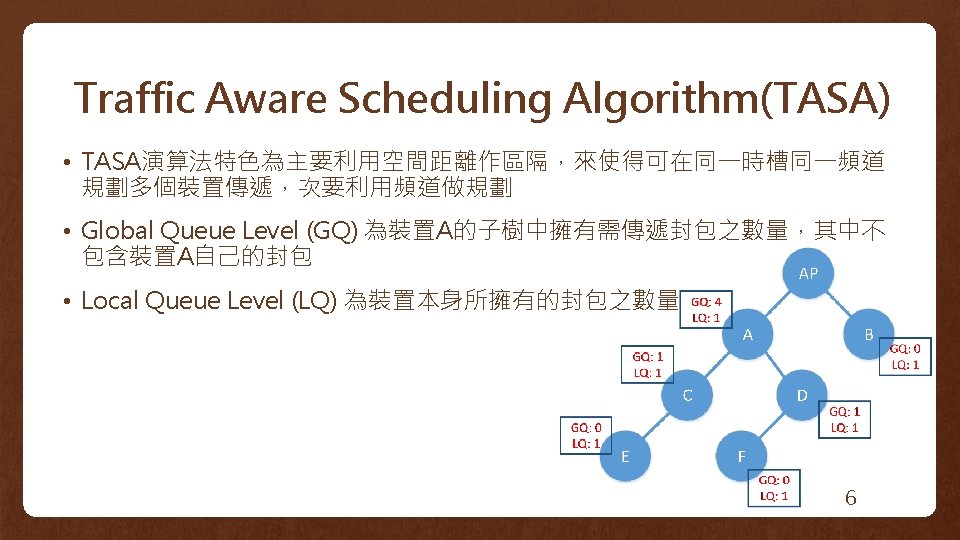 Traffic Aware Scheduling Algorithm(TASA)

• TASA演算法特色為主要利用空間距離作區隔，來使得可在同一時槽同一頻道規劃多個裝置傳遞，次要利用頻道做規劃

• Global Queue Level (GQ) 為裝置A的子樹中擁有需傳遞封包之數量，其中不包含裝置A自己的封包

• Local Queue Level (LQ) 為裝置本身所擁有的封包之數量

AP

GQ: 4
LQ: 1

A

B

GQ: 0
LQ: 1

GQ: 1
LQ: 1

C

D

GQ: 1
LQ: 1

GQ: 0
LQ: 1

E

F

GQ: 0
LQ: 1

6